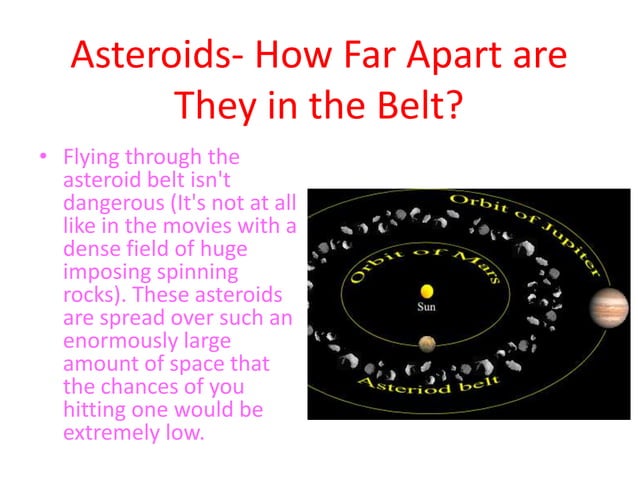 Asteroids- How Far Apart are They in the Belt?

• Flying through the asteroid belt isn't dangerous (It's not at all like in the movies with a dense field of huge imposing spinning rocks). These asteroids are spread over such an enormously large amount of space that the chances of you hitting one would be extremely low.

Orbit of Jupiter
Orbit of Mars
Sun
Asteriod belt